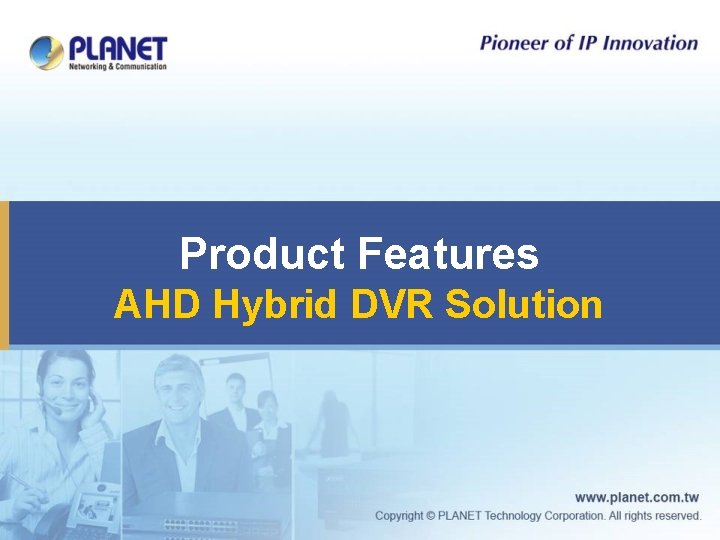 PLANET
Networking & Communication

Pioneer of IP Innovation

Product Features
AHD Hybrid DVR Solution

www.planet.com.tw
Copyright © PLANET Technology Corporation. All rights reserved.